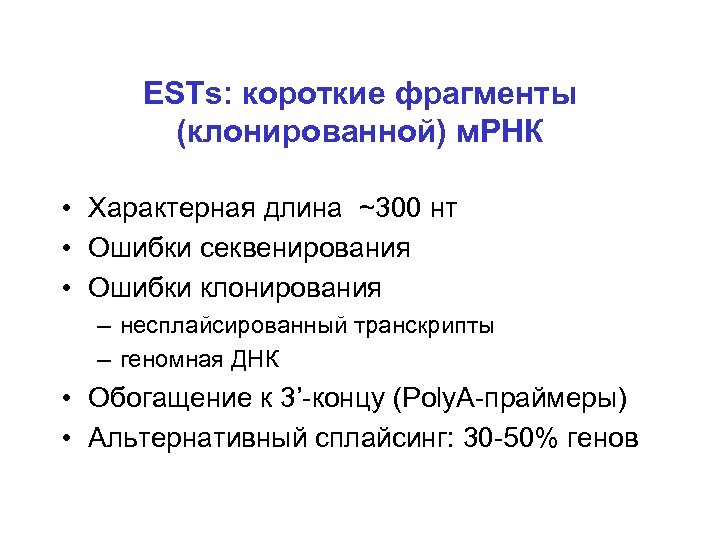 ESTs: короткие фрагменты (клонированной) мРНК

• Характерная длина ~300 нт
• Ошибки секвенирования
• Ошибки клонирования
  – несплайсированный транскрипты
  – геномная ДНК
• Обогащение к 3’-концу (PolyA-праймеры)
• Альтернативный сплайсинг: 30-50% генов